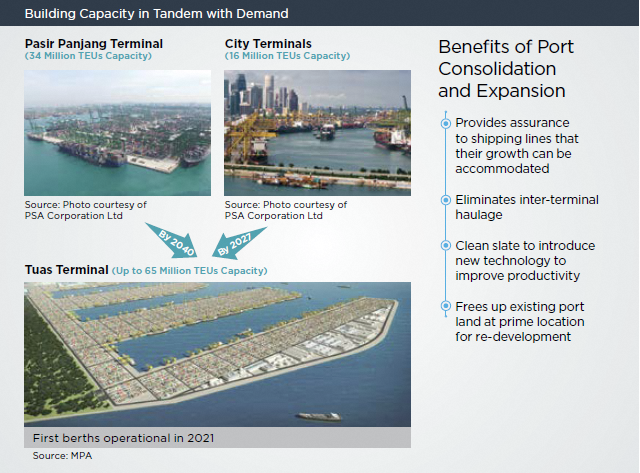 Building Capacity in Tandem with Demand

Pasir Panjang Terminal
(34 Million TEUs Capacity)

Source: Photo courtesy of PSA Corporation Ltd

City Terminals
(16 Million TEUs Capacity)

Source: Photo courtesy of PSA Corporation Ltd

By 2040

By 2027

Tuas Terminal (Up to 65 Million TEUs Capacity)

First berths operational in 2021

Source: MPA

Benefits of Port Consolidation and Expansion

Provides assurance to shipping lines that their growth can be accommodated

Eliminates inter-terminal haulage

Clean slate to introduce new technology to improve productivity

Frees up existing port land at prime location for re-development